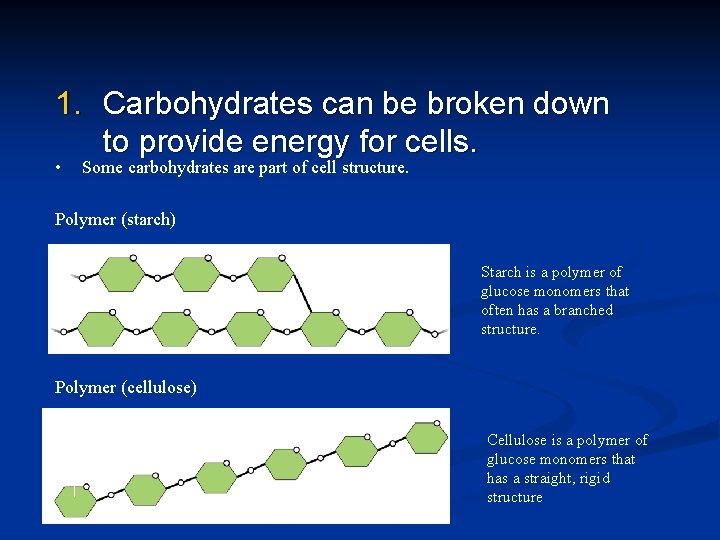 1. Carbohydrates can be broken down to provide energy for cells.

• Some carbohydrates are part of cell structure.

Polymer (starch)

Starch is a polymer of glucose monomers that often has a branched structure.

Polymer (cellulose)

Cellulose is a polymer of glucose monomers that has a straight, rigid structure